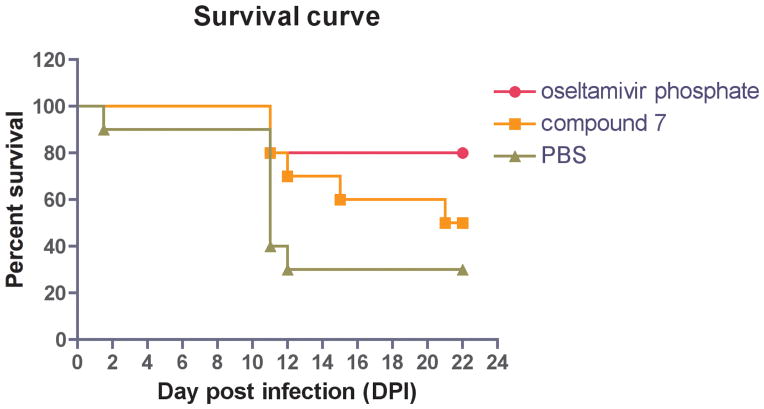 Survival curve

Percent survival

120
100
80
60
40
20
0

0 2 4 6 8 10 12 14 16 18 20 22 24

Day post infection (DPI)

oseltamivir phosphate
compound 7
PBS